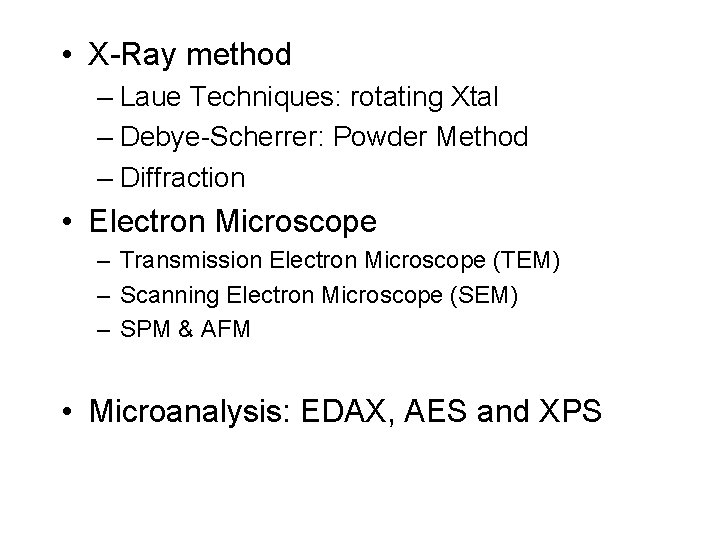 • X-Ray method
– Laue Techniques: rotating Xtal
– Debye-Scherrer: Powder Method
– Diffraction

• Electron Microscope
– Transmission Electron Microscope (TEM)
– Scanning Electron Microscope (SEM)
– SPM & AFM

• Microanalysis: EDAX, AES and XPS